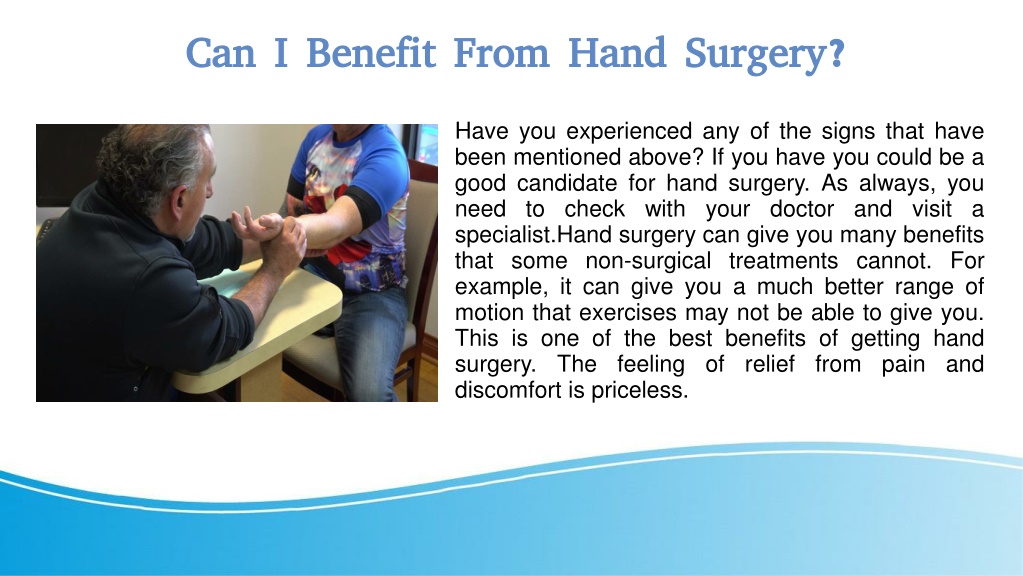 Can I Benefit From Hand Surgery?

Have you experienced any of the signs that have been mentioned above? If you have you could be a good candidate for hand surgery. As always, you need to check with your doctor and visit a specialist.Hand surgery can give you many benefits that some non-surgical treatments cannot. For example, it can give you a much better range of motion that exercises may not be able to give you. This is one of the best benefits of getting hand surgery. The feeling of relief from pain and discomfort is priceless.